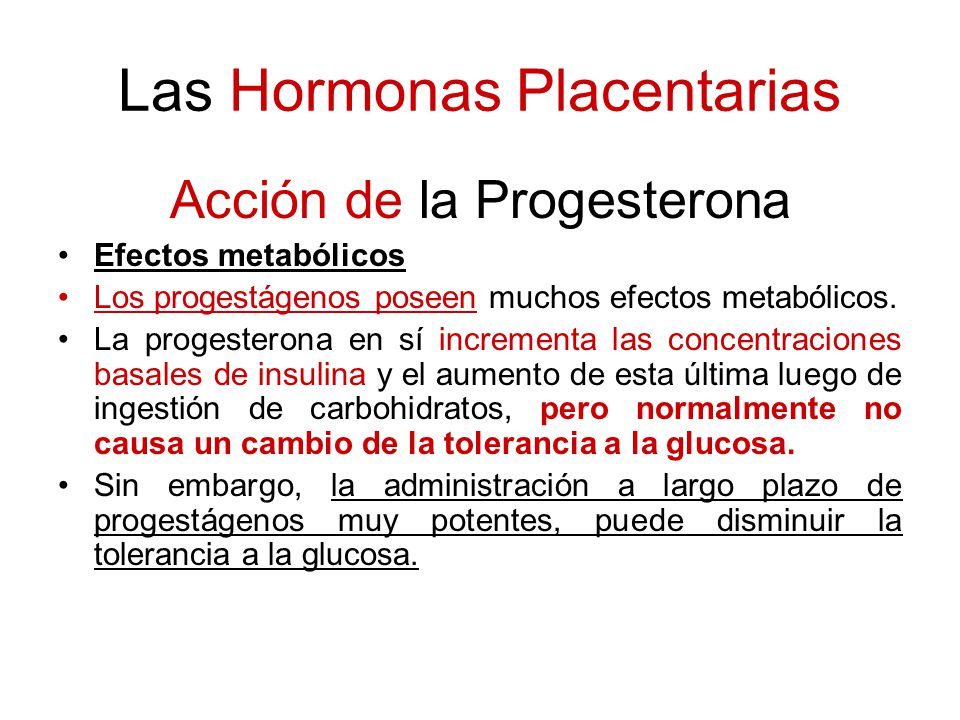 Las Hormonas Placentarias

Acción de la Progesterona

• Efectos metabólicos
• Los progestágenos poseen muchos efectos metabólicos.
• La progesterona en sí incrementa las concentraciones basales de insulina y el aumento de esta última luego de ingestión de carbohidratos, pero normalmente no causa un cambio de la tolerancia a la glucosa.
• Sin embargo, la administración a largo plazo de progestágenos muy potentes, puede disminuir la tolerancia a la glucosa.